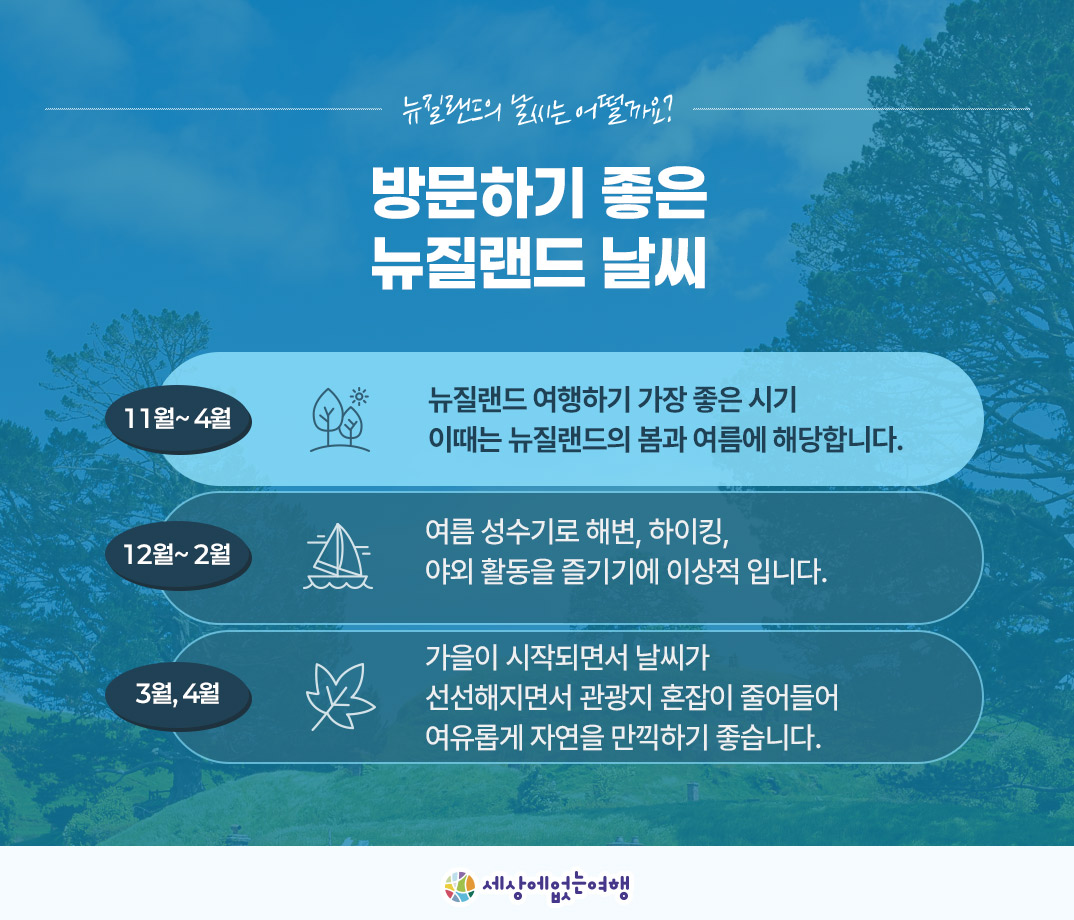 뉴질랜드의 날씨는 어떨까요?

방문하기 좋은
뉴질랜드 날씨

11월~ 4월

뉴질랜드 여행하기 가장 좋은 시기
이때는 뉴질랜드의 봄과 여름에 해당합니다.

12월~ 2월

여름 성수기로 해변, 하이킹,
야외 활동을 즐기기에 이상적 입니다.

3월, 4월

가을이 시작되면서 날씨가
선선해지면서 관광지 혼잡이 줄어들어
여유롭게 자연을 만끽하기 좋습니다.

세상에없는여행